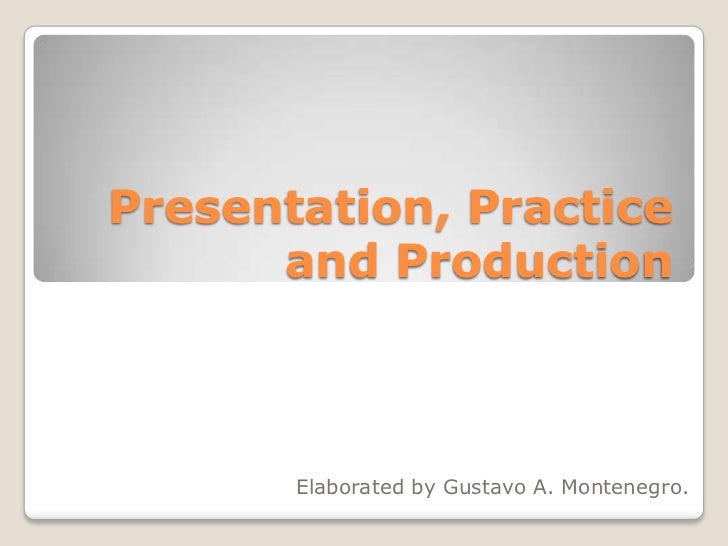 Presentation, Practice and Production

Elaborated by Gustavo A. Montenegro.